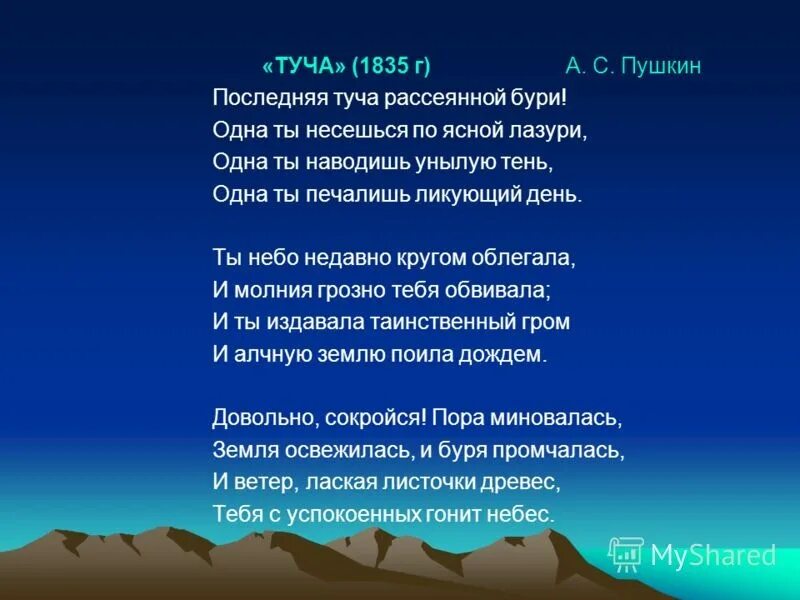 «ТУЧА» (1835 г) А. С. Пушкин

Последняя туча рассеянной бури!
Одна ты несешься по ясной лазури,
Одна ты наводишь унылую тень,
Одна ты печалишь ликующий день.

Ты небо недавно кругом облегала,
И молния грозно тебя обвивала;
И ты издавала таинственный гром
И алчную землю поила дождем.

Довольно, сокройся! Пора миновалась,
Земля освежилась, и буря промчалась,
И ветер, лаская листочки древес,
Тебя с успокоенных гонит небес.

MyShared